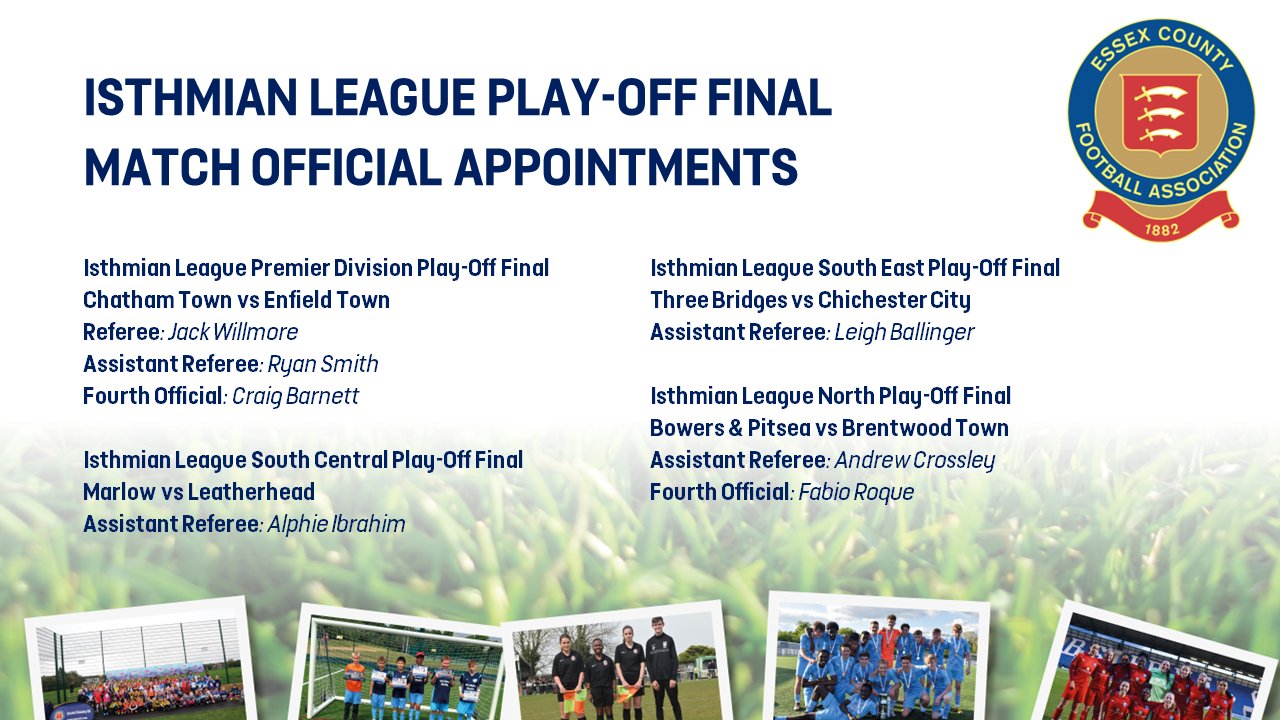 ISTHMIAN LEAGUE PLAY-OFF FINAL
MATCH OFFICIAL APPOINTMENTS

ESSEX COUNTY FOOTBALL ASSOCIATION
1882

Isthmian League Premier Division Play-Off Final
Chatham Town vs Enfield Town
Referee: Jack Willmore
Assistant Referee: Ryan Smith
Fourth Official: Craig Barnett

Isthmian League South Central Play-Off Final
Marlow vs Leatherhead
Assistant Referee: Alphie Ibrahim

Isthmian League South East Play-Off Final
Three Bridges vs Chichester City
Assistant Referee: Leigh Ballinger

Isthmian League North Play-Off Final
Bowers & Pitsea vs Brentwood Town
Assistant Referee: Andrew Crossley
Fourth Official: Fabio Roque